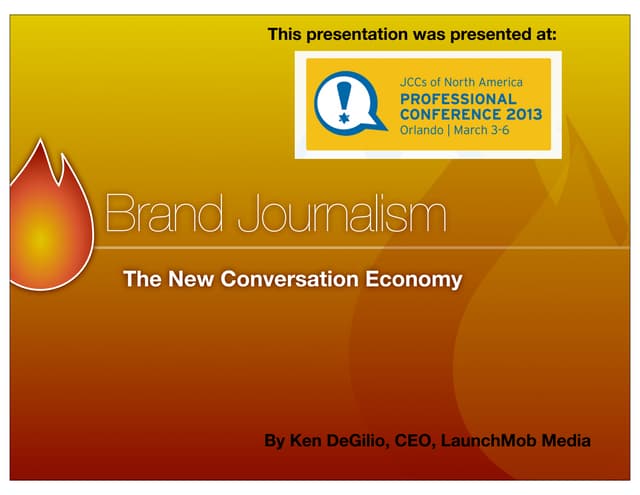 This presentation was presented at:

JCCs of North America
PROFESSIONAL CONFERENCE 2013
Orlando | March 3-6

Brand Journalism

The New Conversation Economy

By Ken DeGilio, CEO, LaunchMob Media